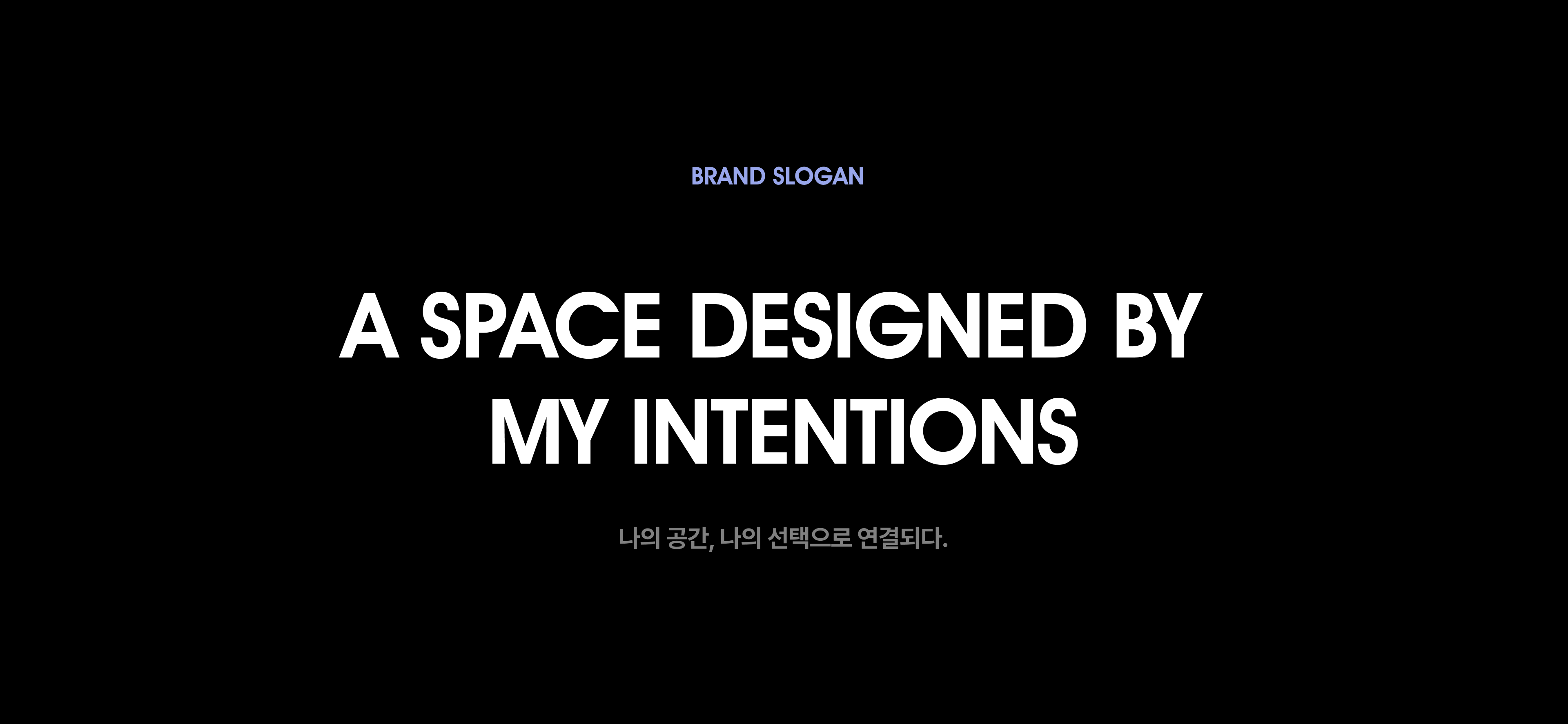 BRAND SLOGAN

A SPACE DESIGNED BY MY INTENTIONS

나의 공간, 나의 선택으로 연결되다.